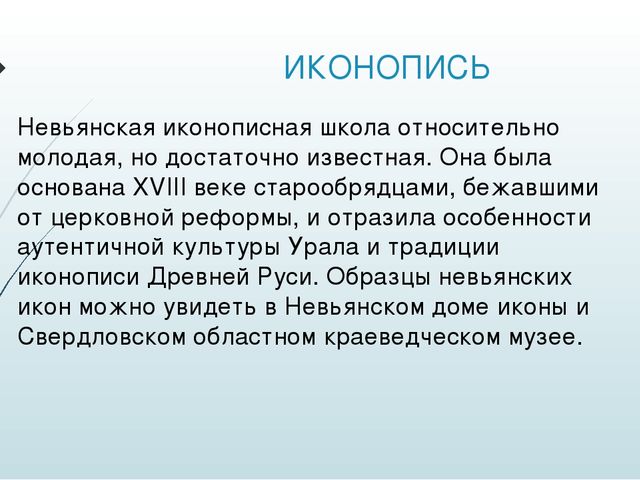 ИКОНОПИСЬ

Невьянская иконописная школа относительно молодая, но достаточно известная. Она была основана XVIII веке старообрядцами, бежавшими от церковной реформы, и отразила особенности аутентичной культуры Урала и традиции иконописи Древней Руси. Образцы невьянских икон можно увидеть в Невьянском доме иконы и Свердловском областном краеведческом музее.